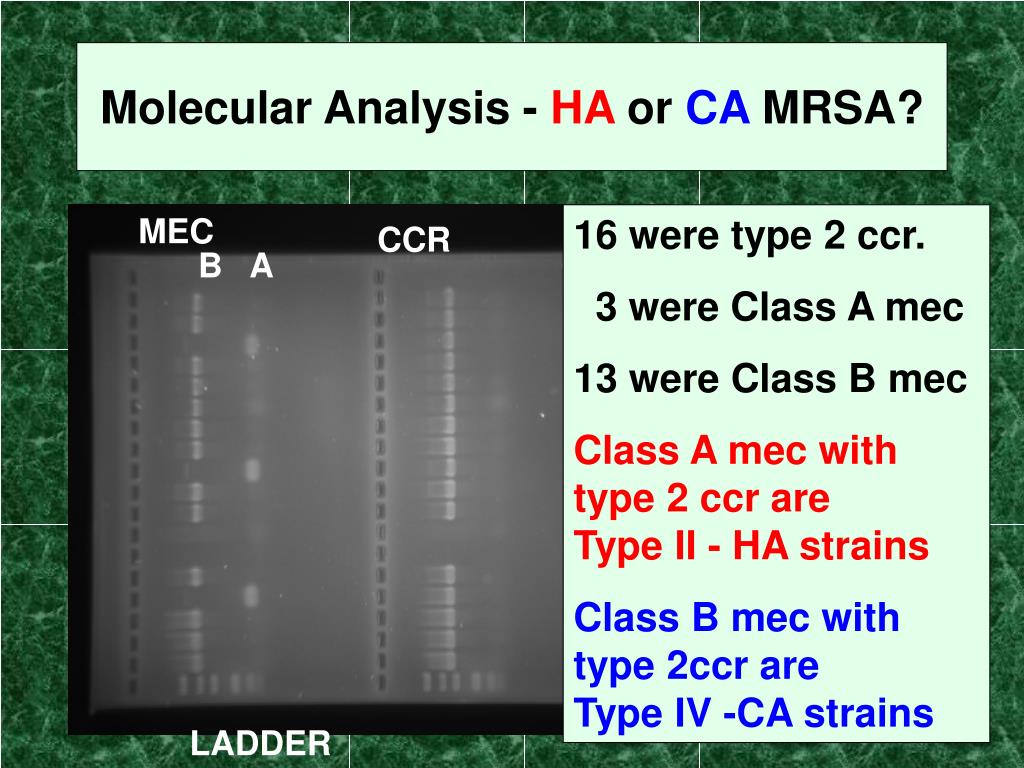 Molecular Analysis - HA or CA MRSA?

MEC
B A

CCR

LADDER

16 were type 2 ccr.

3 were Class A mec

13 were Class B mec

Class A mec with type 2 ccr are Type II - HA strains

Class B mec with type 2ccr are Type IV -CA strains